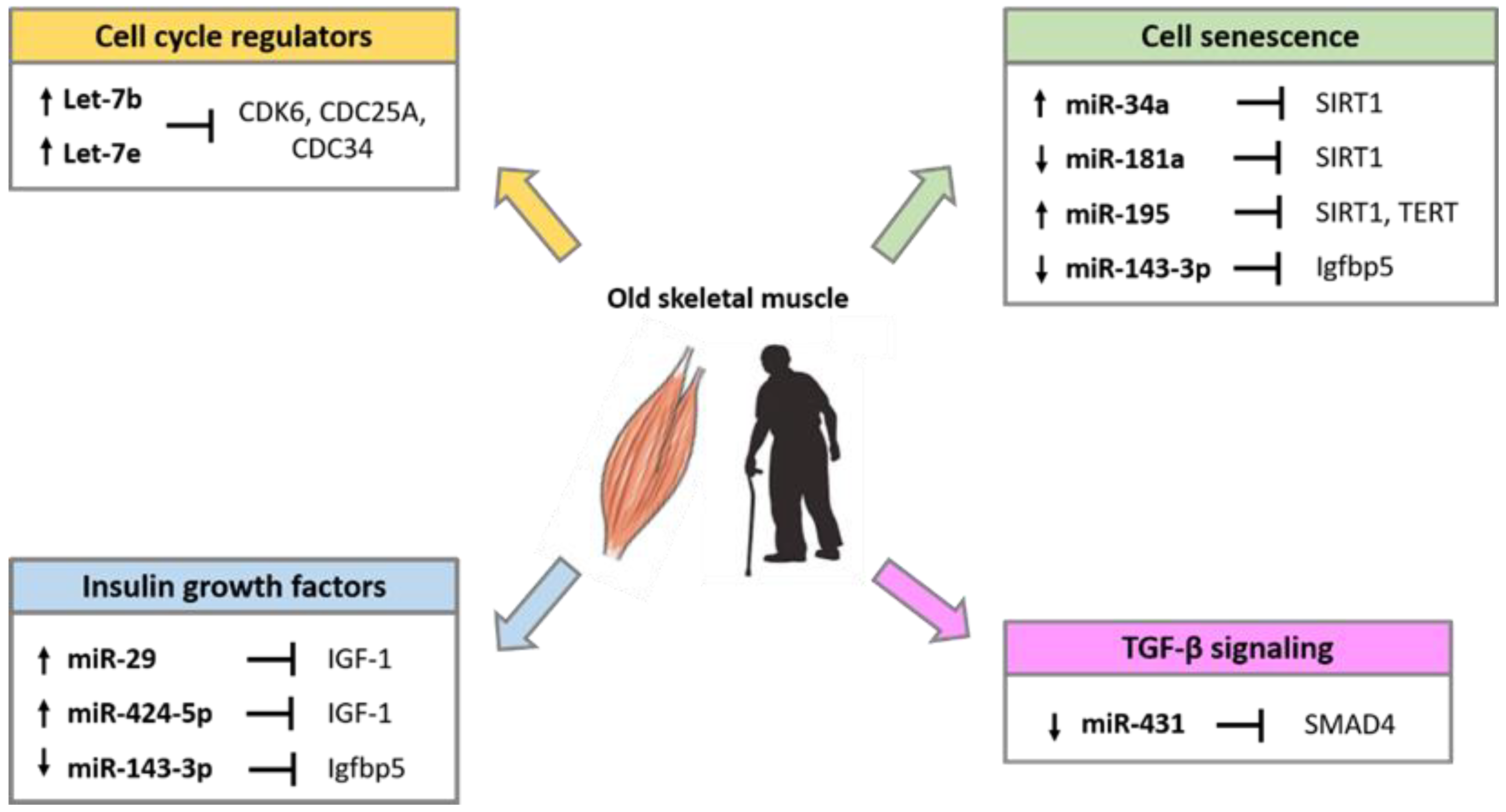 Cell cycle regulators

↑ Let-7b
↑ Let-7e
⊣ CDK6, CDC25A, CDC34

Cell senescence

↑ miR-34a ⊣ SIRT1
↓ miR-181a ⊣ SIRT1
↑ miR-195 ⊣ SIRT1, TERT
↓ miR-143-3p ⊣ Igfbp5

Old skeletal muscle

Insulin growth factors

↑ miR-29 ⊣ IGF-1
↑ miR-424-5p ⊣ IGF-1
↓ miR-143-3p ⊣ Igfbp5

TGF-β signaling

↓ miR-431 ⊣ SMAD4